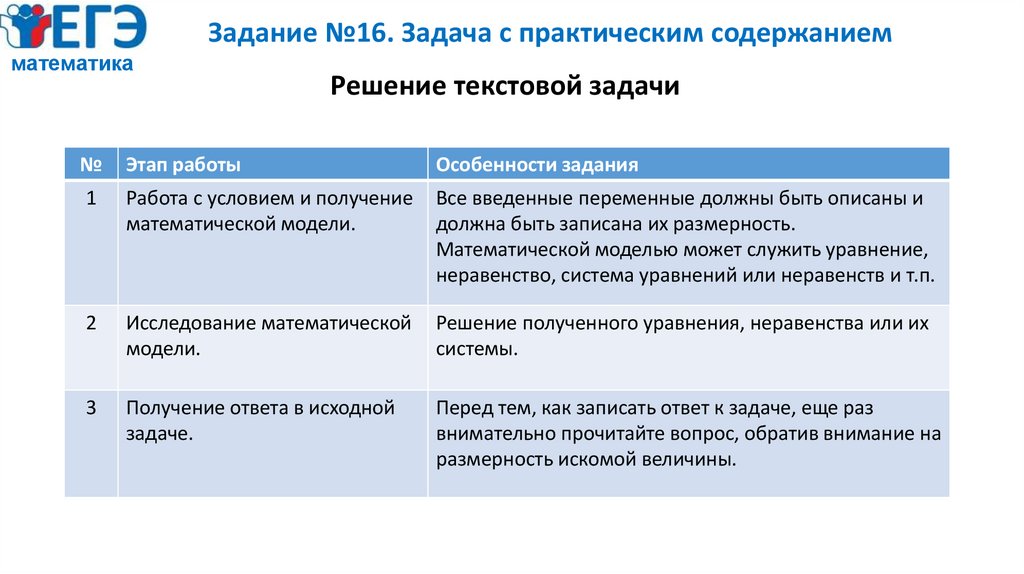 ЕГЭ
математика

Задание №16. Задача с практическим содержанием

Решение текстовой задачи

| № | Этап работы | Особенности задания |
|---|---|---|
| 1 | Работа с условием и получение математической модели. | Все введенные переменные должны быть описаны и должна быть записана их размерность. Математической моделью может служить уравнение, неравенство, система уравнений или неравенств и т.п. |
| 2 | Исследование математической модели. | Решение полученного уравнения, неравенства или их системы. |
| 3 | Получение ответа в исходной задаче. | Перед тем, как записать ответ к задаче, еще раз внимательно прочитайте вопрос, обратив внимание на размерность искомой величины. |